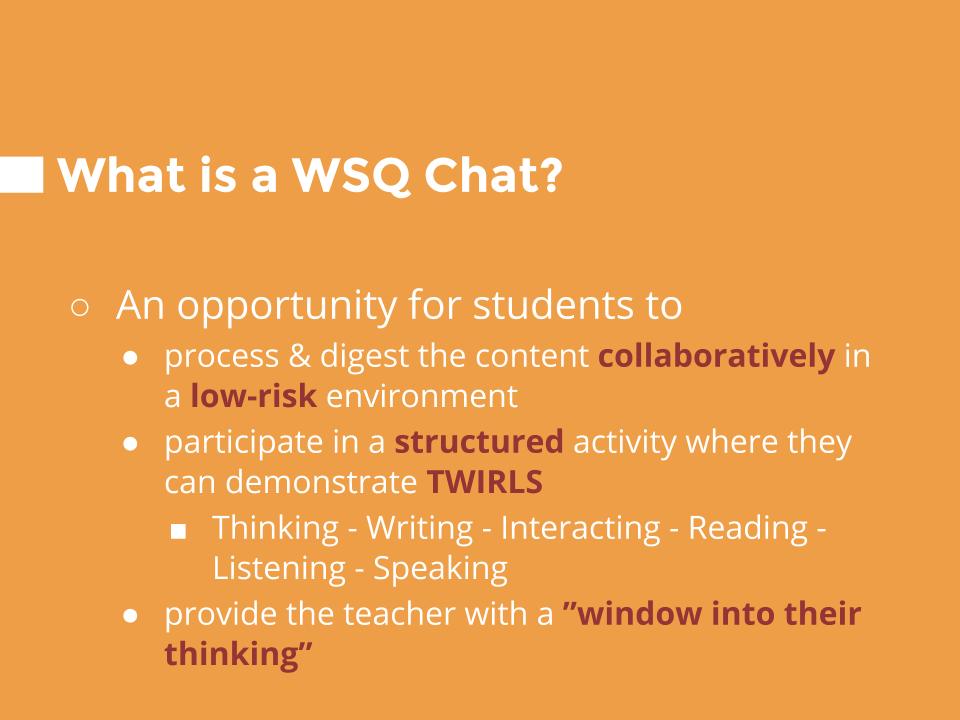 What is a WSQ Chat?

○ An opportunity for students to
● process & digest the content collaboratively in a low-risk environment
● participate in a structured activity where they can demonstrate TWIRLS
■ Thinking - Writing - Interacting - Reading - Listening - Speaking
● provide the teacher with a ”window into their thinking”